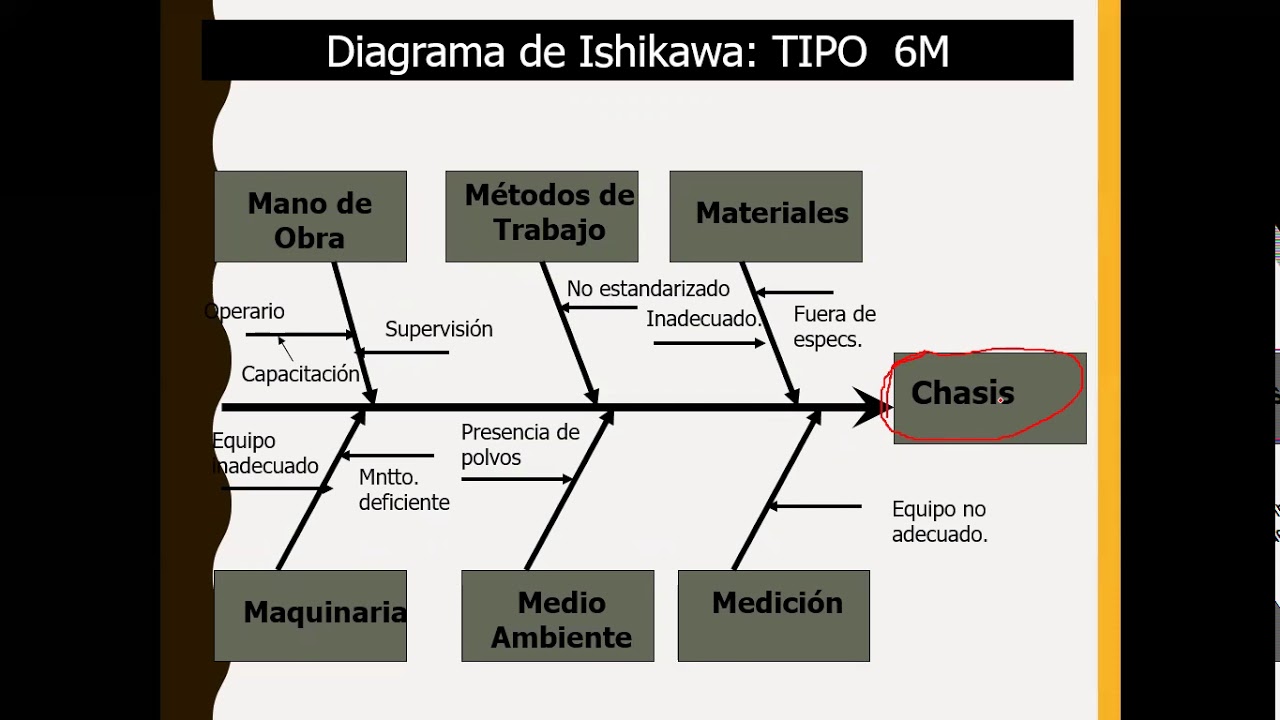 Diagrama de Ishikawa: TIPO 6M

Mano de Obra

Métodos de Trabajo

Materiales

Operario

Capacitación

Supervisión

No estandarizado

Inadecuado.

Fuera de especs.

Chasis

Equipo inadecuado

Mntto. deficiente

Presencia de polvos

Equipo no adecuado.

Maquinaria

Medio Ambiente

Medición